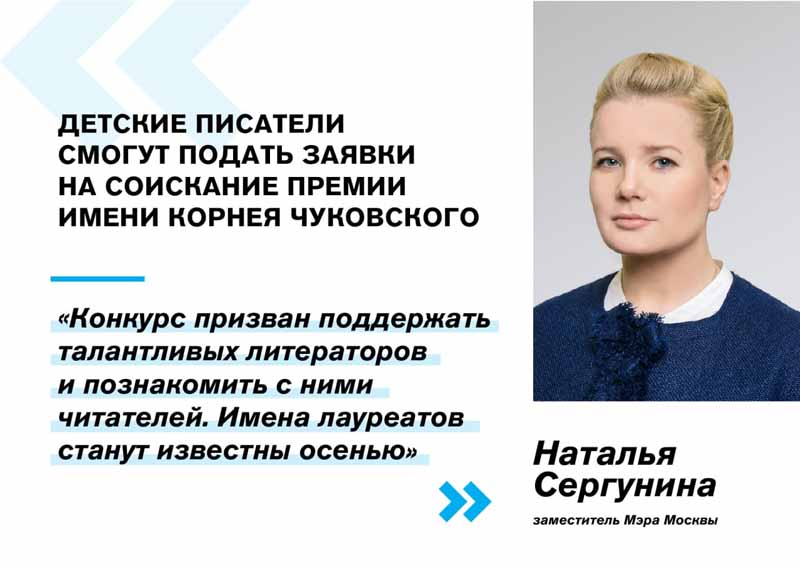 ДЕТСКИЕ ПИСАТЕЛИ СМОГУТ ПОДАТЬ ЗАЯВКИ НА СОИСКАНИЕ ПРЕМИИ ИМЕНИ КОРНЕЯ ЧУКОВСКОГО

«Конкурс призван поддержать талантливых литераторов и познакомить с ними читателей. Имена лауреатов станут известны осенью»

Наталья Сергунина

заместитель Мэра Москвы